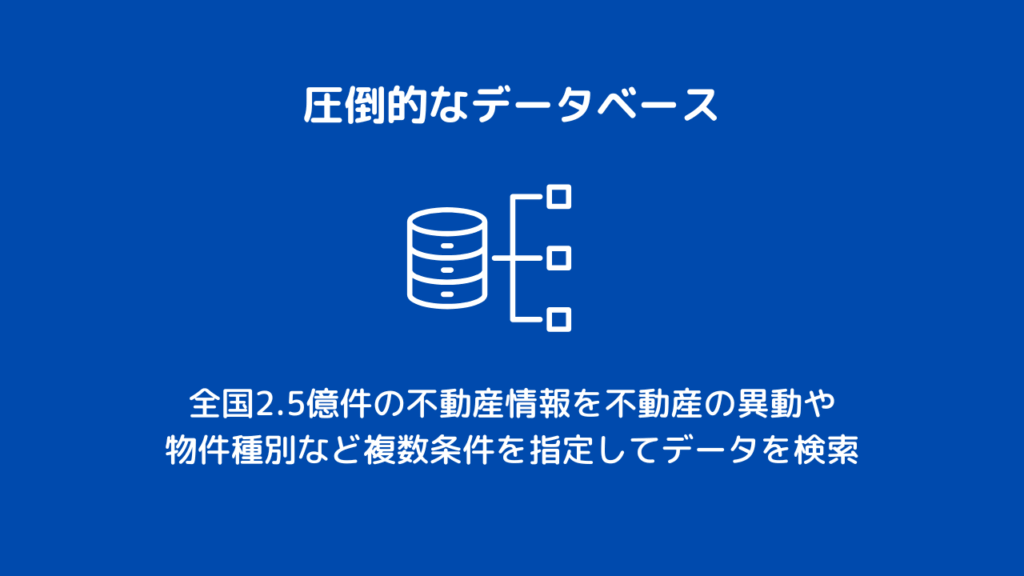 圧倒的なデータベース

全国2.5億件の不動産情報を不動産の異動や物件種別など複数条件を指定してデータを検索